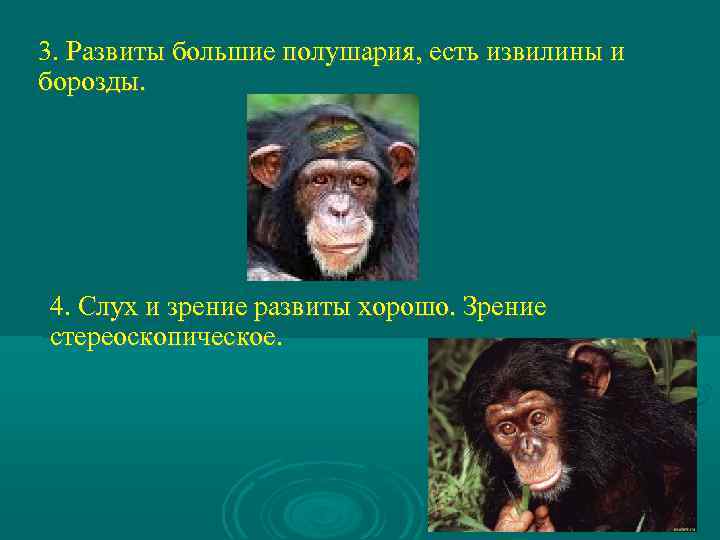 3. Развиты большие полушария, есть извилины и борозды.

4. Слух и зрение развиты хорошо. Зрение стереоскопическое.